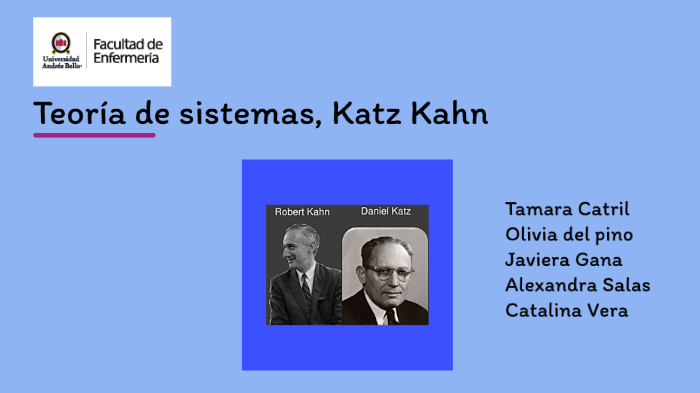 Universidad Andrés Bello
Facultad de Enfermería

Teoría de sistemas, Katz Kahn

Robert Kahn
Daniel Katz

Tamara Catril
Olivia del pino
Javiera Gana
Alexandra Salas
Catalina Vera